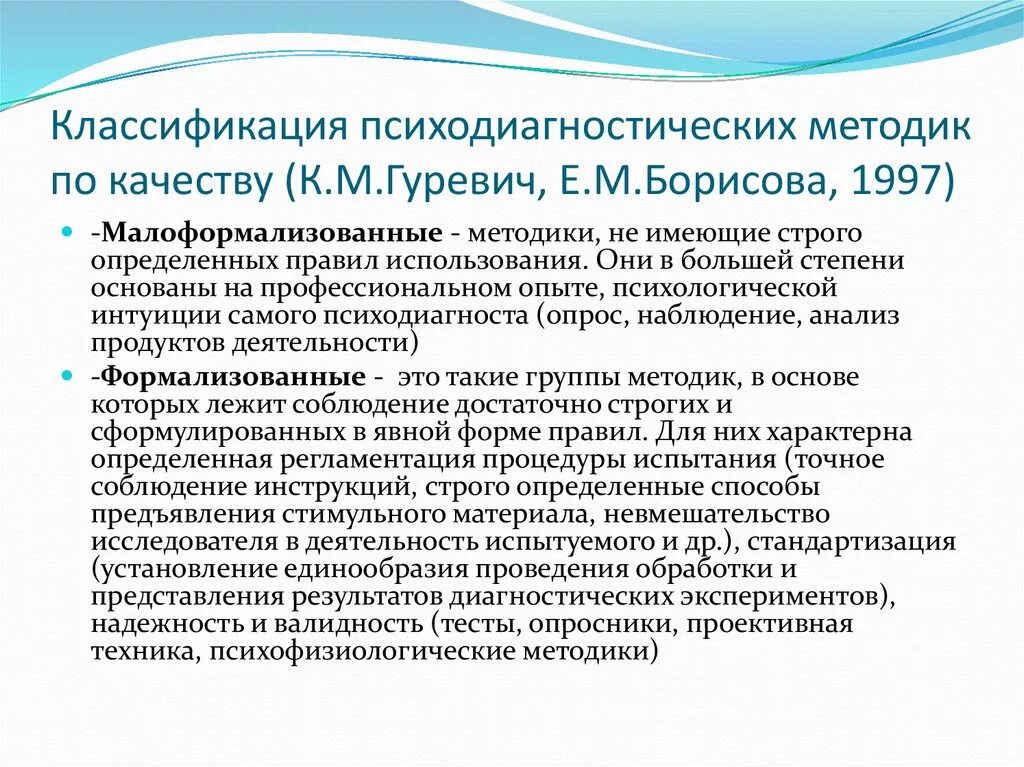 Классификация психодиагностических методик по качеству (К.М.Гуревич, Е.М.Борисова, 1997)

-Малоформализованные - методики, не имеющие строго определенных правил использования. Они в большей степени основаны на профессиональном опыте, психологической интуиции самого психодиагноста (опрос, наблюдение, анализ продуктов деятельности)

-Формализованные - это такие группы методик, в основе которых лежит соблюдение достаточно строгих и сформулированных в явной форме правил. Для них характерна определенная регламентация процедуры испытания (точное соблюдение инструкций, строго определенные способы предъявления стимульного материала, невмешательство исследователя в деятельность испытуемого и др.), стандартизация (установление единообразия проведения обработки и представления результатов диагностических экспериментов), надежность и валидность (тесты, опросники, проективная техника, психофизиологические методики)